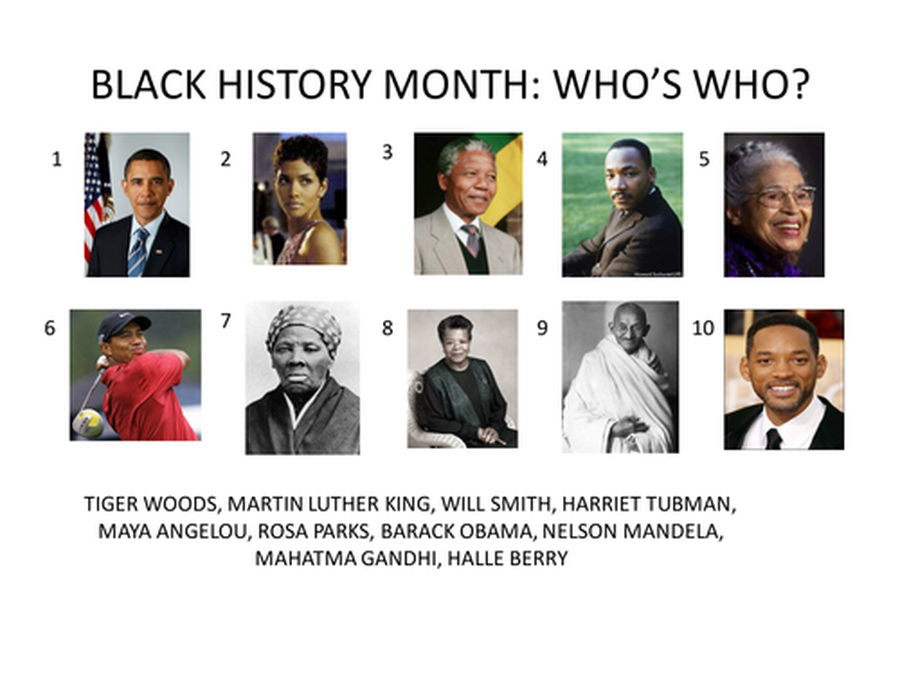 BLACK HISTORY MONTH: WHO'S WHO?

1

2

3

4

5

6

7

8

9

10

TIGER WOODS, MARTIN LUTHER KING, WILL SMITH, HARRIET TUBMAN, MAYA ANGELOU, ROSA PARKS, BARACK OBAMA, NELSON MANDELA, MAHATMA GANDHI, HALLE BERRY